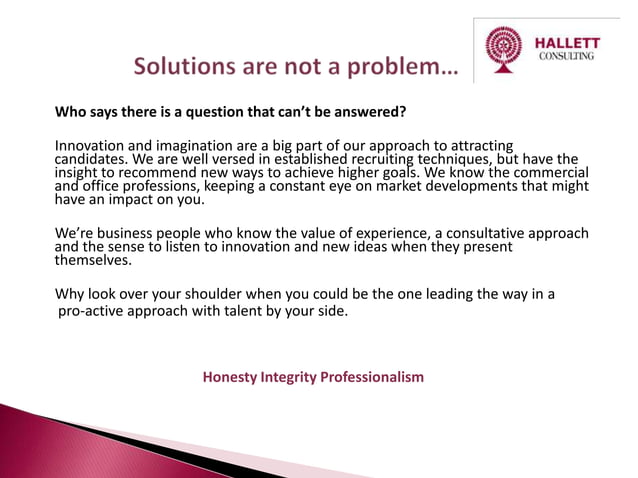 Solutions are not a problem…

HALLETT
CONSULTING

Who says there is a question that can't be answered?

Innovation and imagination are a big part of our approach to attracting candidates. We are well versed in established recruiting techniques, but have the insight to recommend new ways to achieve higher goals. We know the commercial and office professions, keeping a constant eye on market developments that might have an impact on you.

We're business people who know the value of experience, a consultative approach and the sense to listen to innovation and new ideas when they present themselves.

Why look over your shoulder when you could be the one leading the way in a pro-active approach with talent by your side.

Honesty Integrity Professionalism